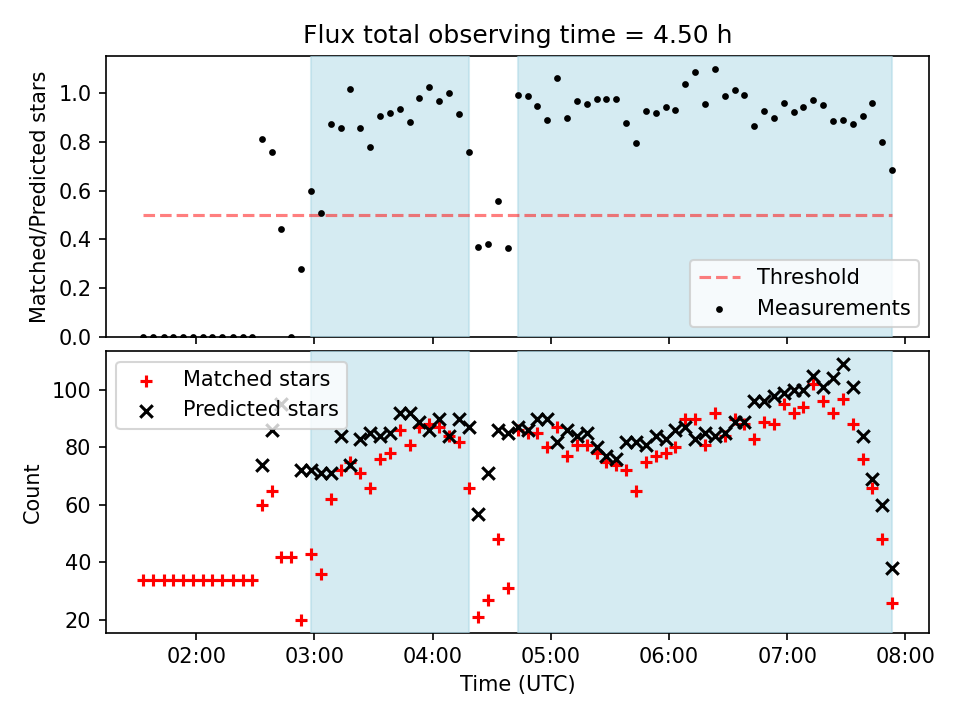 Flux total observing time = 4.50 h

Matched/Predicted stars

1.0
0.8
0.6
0.4
0.2
0.0

Threshold
Measurements

Matched stars
Predicted stars

Count

100
80
60
40
20

02:00
03:00
04:00
05:00
06:00
07:00
08:00

Time (UTC)